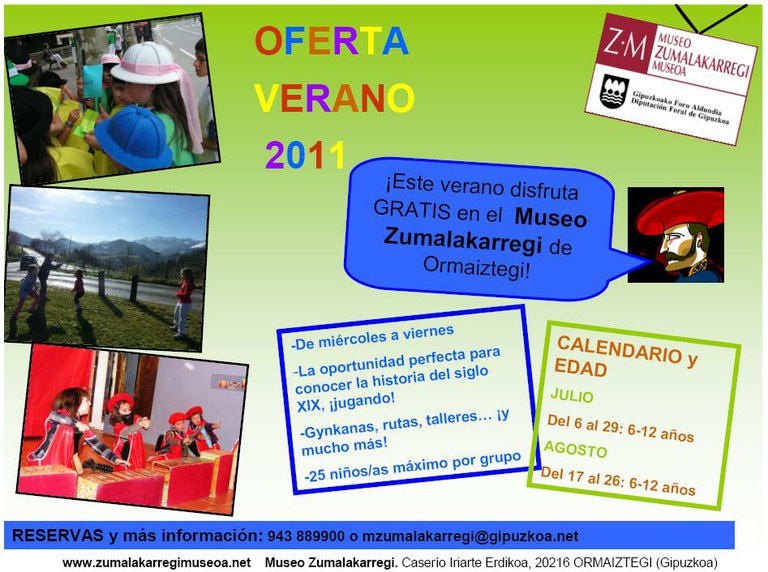 OFERTA VERANO 2011

Z·M MUSEO ZUMALAKARREGI MUSEOA

Gipuzkoako Foru Aldundia
Diputación Foral de Gipuzkoa

¡Este verano disfruta GRATIS en el Museo Zumalakarregi de Ormaiztegi!

-De miércoles a viernes

-La oportunidad perfecta para conocer la historia del siglo XIX, ¡jugando!

-Gynkanas, rutas, talleres… ¡y mucho más!

-25 niños/as máximo por grupo

CALENDARIO y EDAD

JULIO

Del 6 al 29: 6-12 años

AGOSTO

Del 17 al 26: 6-12 años

RESERVAS y más información: 943 889900 o mzumalakarregi@gipuzkoa.net

www.zumalakarregimuseoa.net Museo Zumalakarregi. Caserío Iriarte Erdikoa, 20216 ORMAIZTEGI (Gipuzkoa)